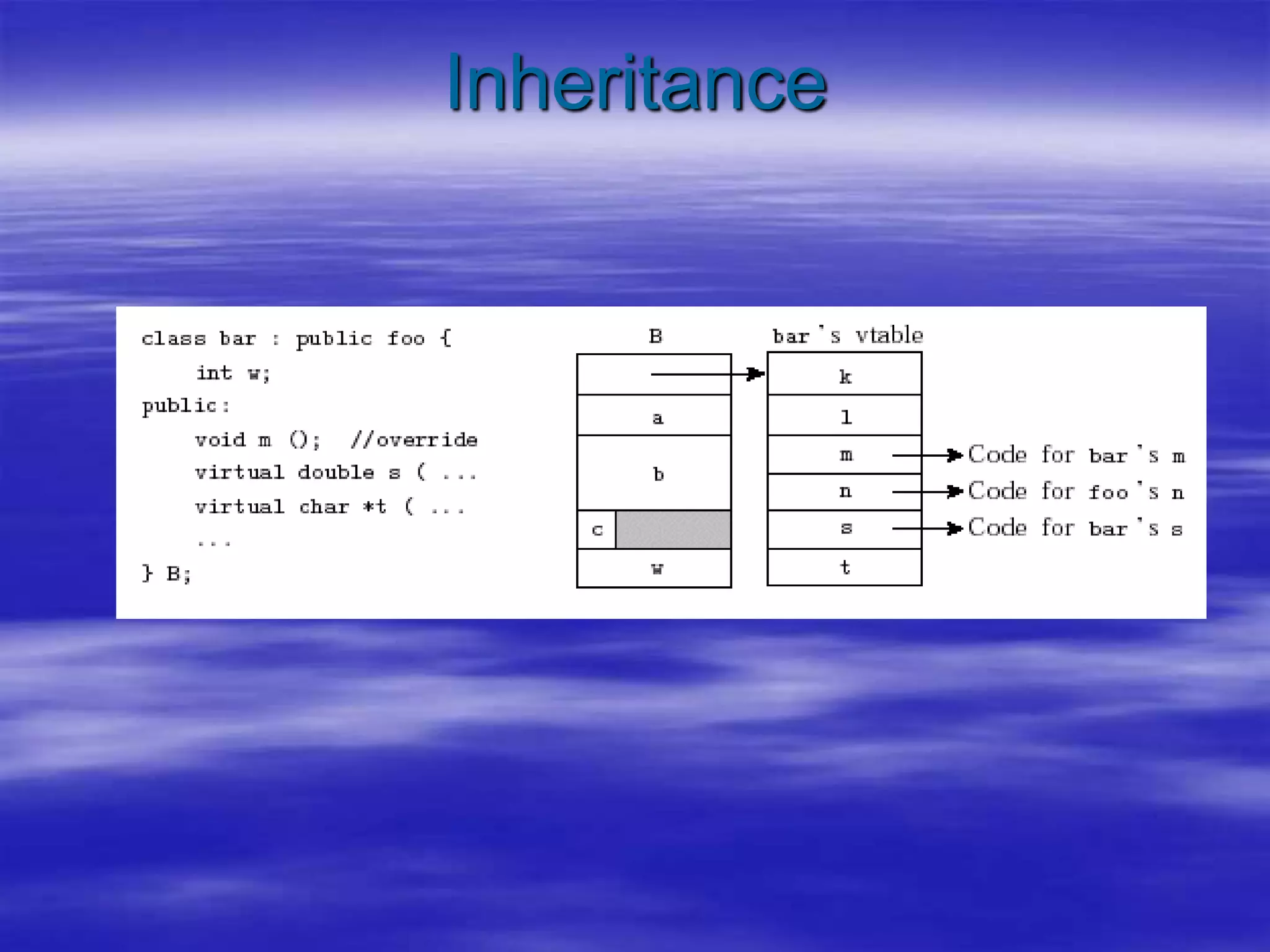 Inheritance

class bar : public foo {
int w;
public:
void m (); //override
virtual double s ( ...
virtual char *t ( ...
...
} B;

B

a

b

c

w

bar's vtable

k

l

m

n

s

t

Code for bar's m

Code for foo's n

Code for bar's s